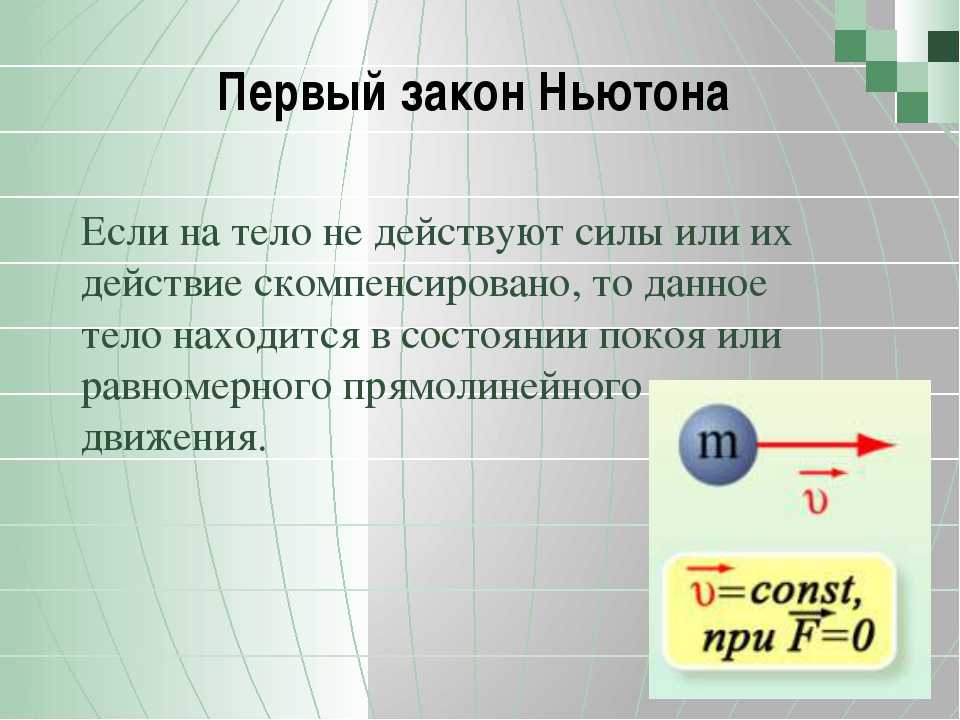 Первый закон Ньютона

Если на тело не действуют силы или их действие скомпенсировано, то данное тело находится в состоянии покоя или равномерного прямолинейного движения.

m

$\vec{\upsilon}$

$\vec{\upsilon}=const,$
при $\vec{F}=0$